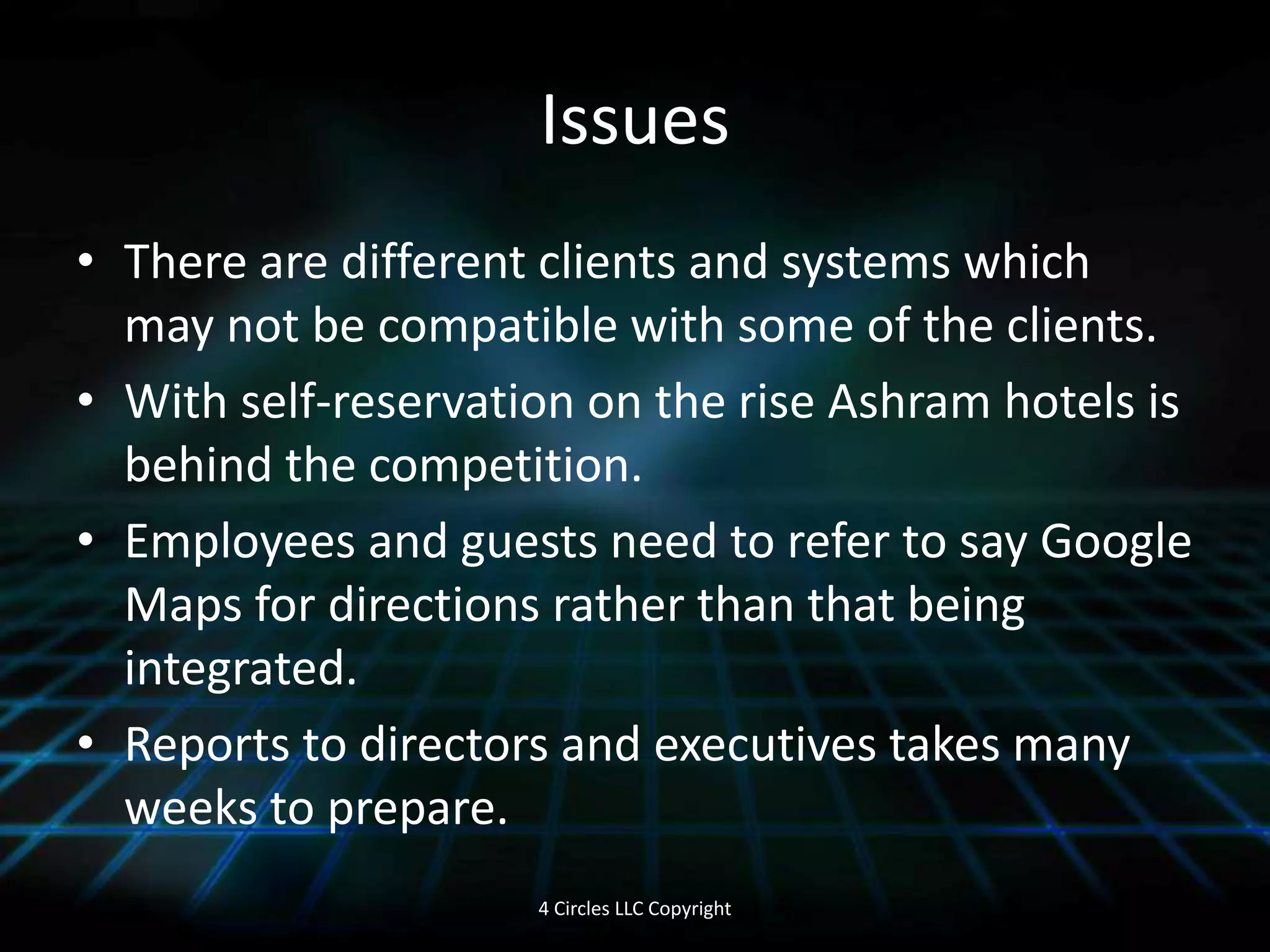 Issues

• There are different clients and systems which may not be compatible with some of the clients.
• With self-reservation on the rise Ashram hotels is behind the competition.
• Employees and guests need to refer to say Google Maps for directions rather than that being integrated.
• Reports to directors and executives takes many weeks to prepare.

4 Circles LLC Copyright